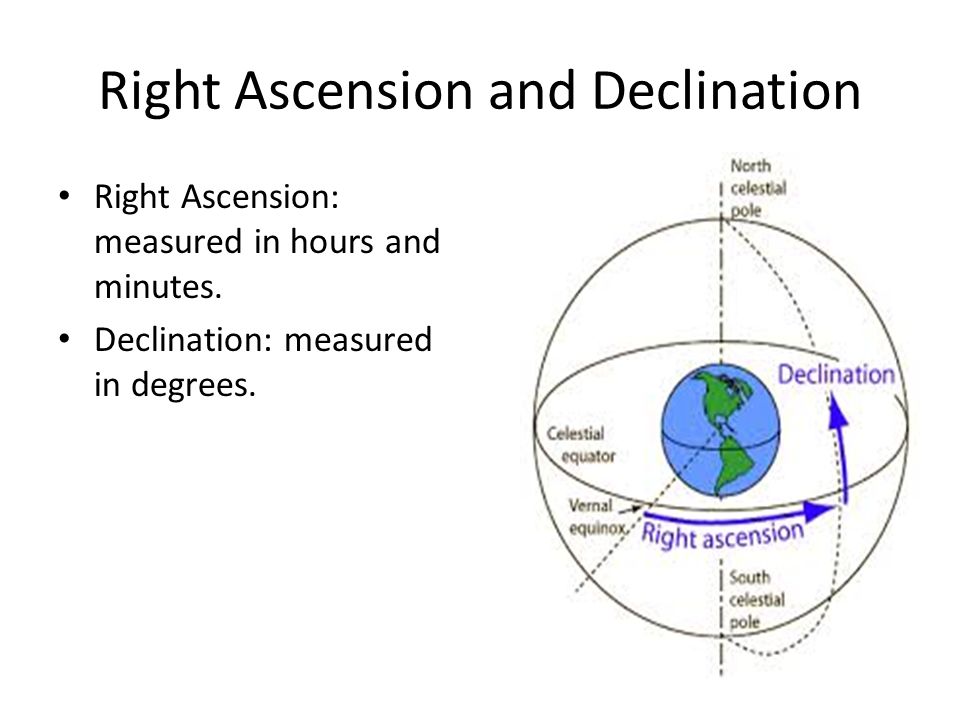 Right Ascension and Declination

• Right Ascension: measured in hours and minutes.
• Declination: measured in degrees.

North celestial pole

Declination

Celestial equator

Vernal equinox

Right ascension

South celestial pole